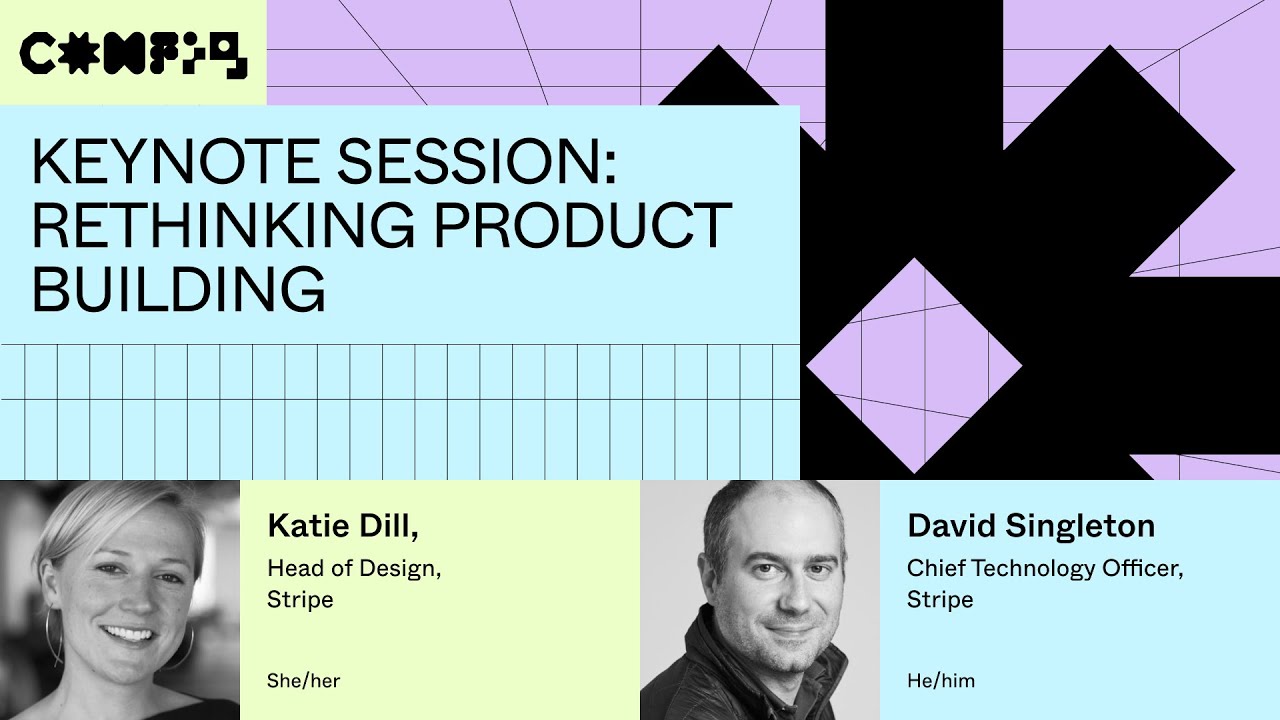 CONFIG

KEYNOTE SESSION: RETHINKING PRODUCT BUILDING

Katie Dill,

Head of Design, Stripe

She/her

David Singleton

Chief Technology Officer, Stripe

He/him